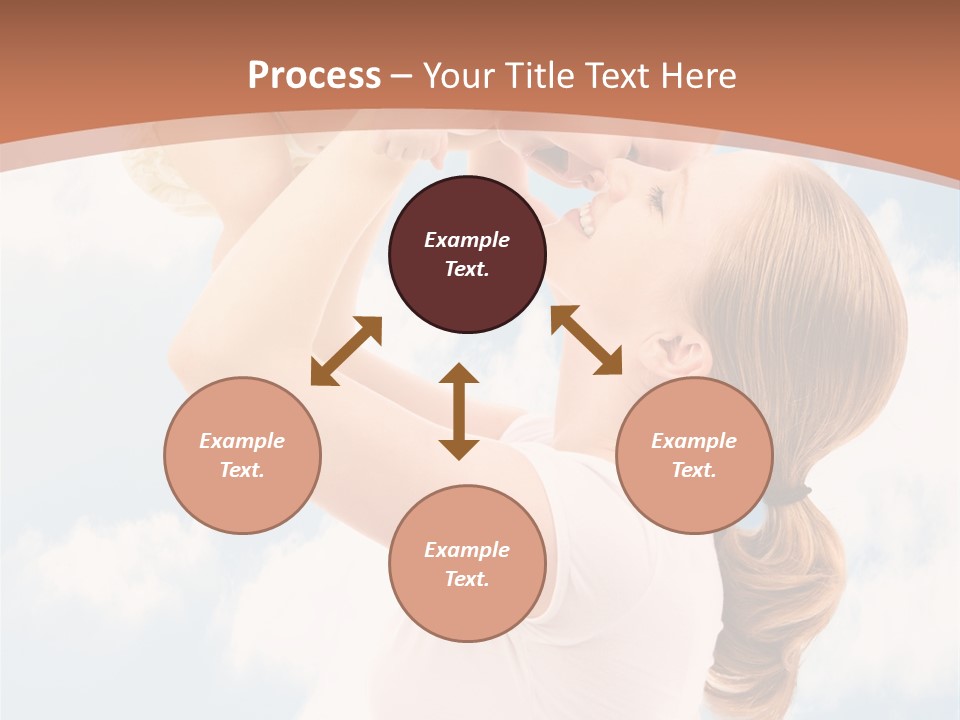 Process – Your Title Text Here

Example Text.

Example Text.

Example Text.

Example Text.